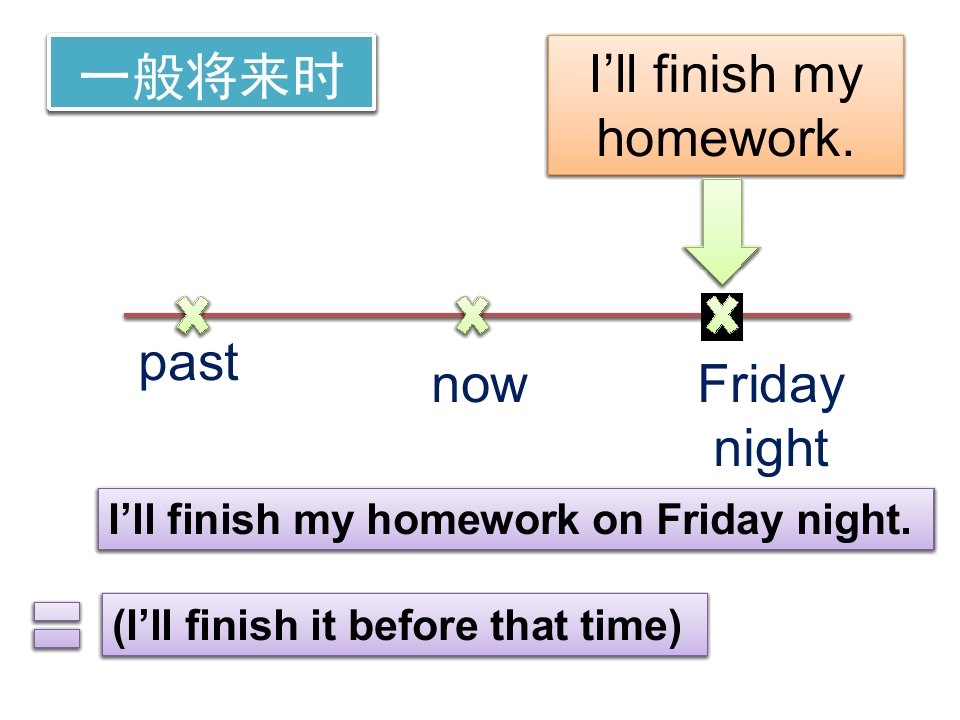 一般将来时

I’ll finish my homework.

past

now

Friday night

I’ll finish my homework on Friday night.

(I’ll finish it before that time)